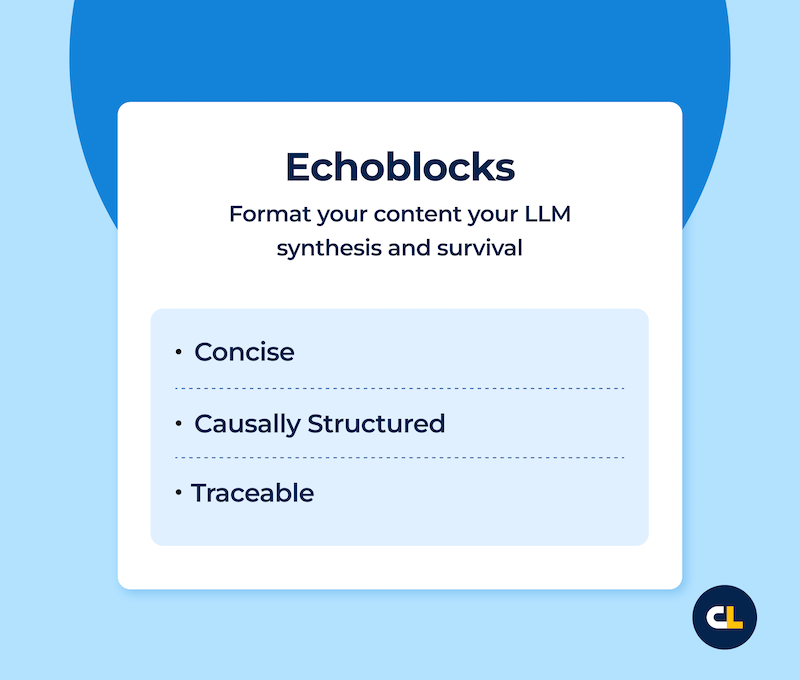 Echoblocks

Format your content your LLM synthesis and survival

• Concise

• Causally Structured

• Traceable

CL